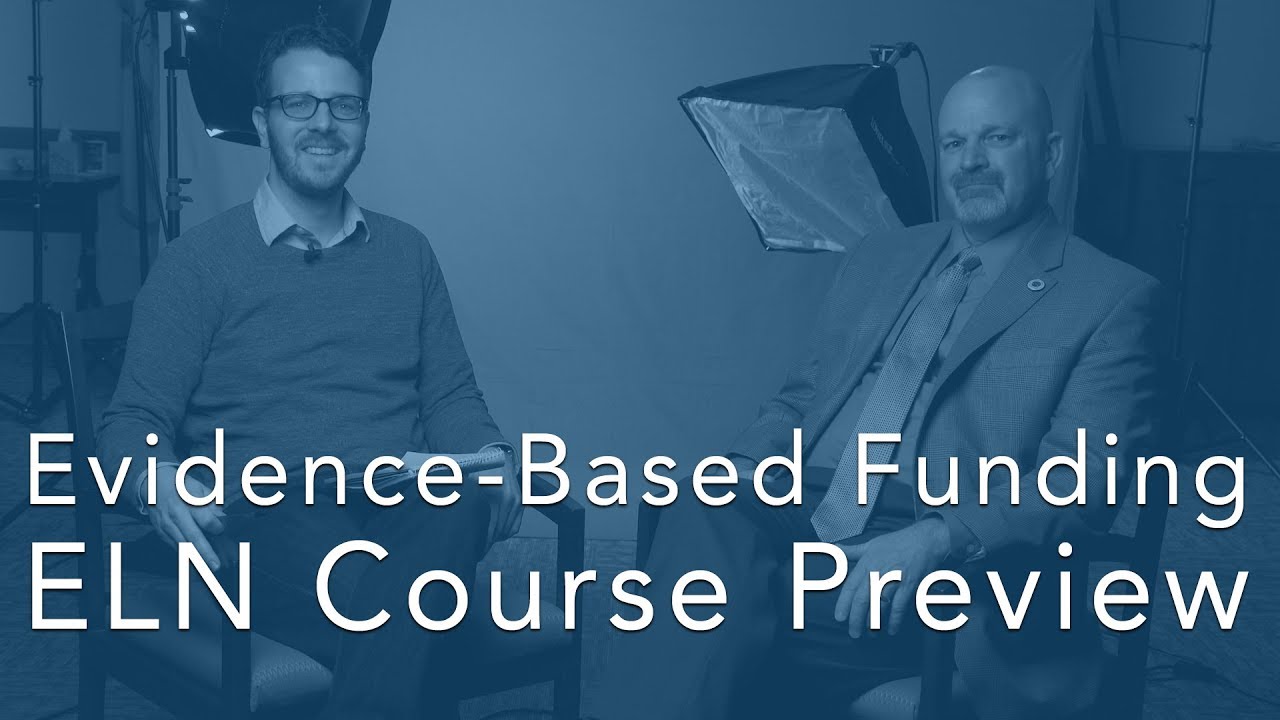 Evidence-Based Funding
ELN Course Preview